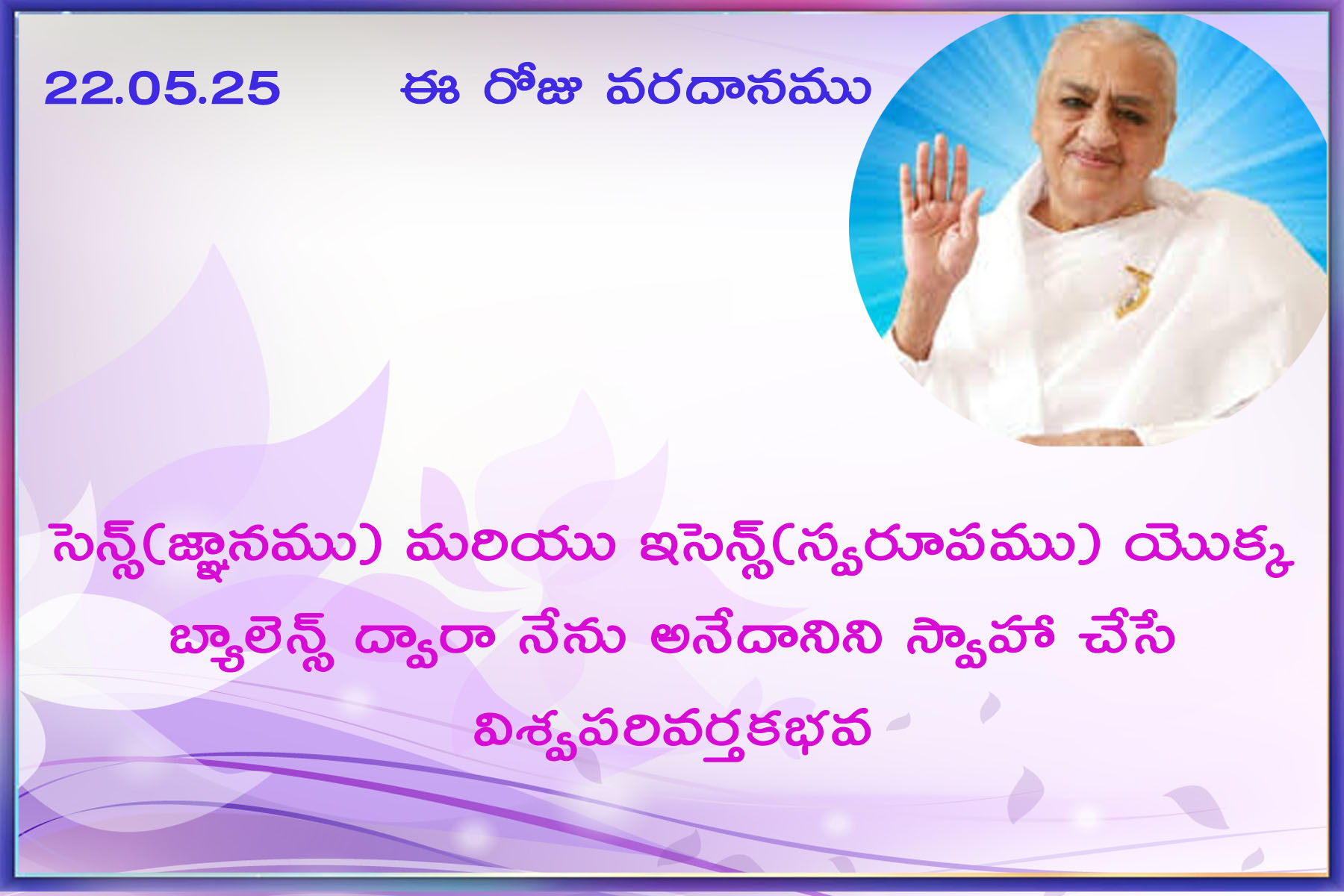 22.05.25 ఈ రోజు వరదానము

సెన్స్(జ్ఞానము) మరియు ఇసెన్స్(స్వరూపము) యొక్క బ్యాలెన్స్ ద్వారా నేను అనేదానిని స్వాహా చేసే విశ్వపరివర్తకభవ